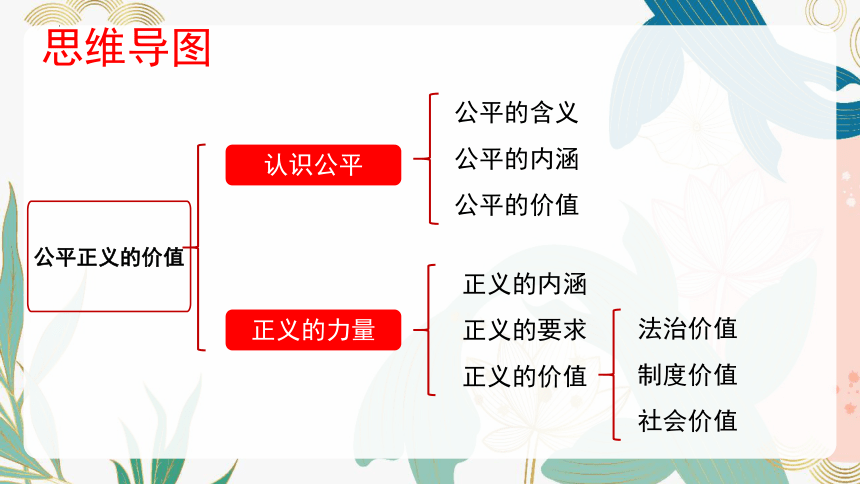 思维导图

公平正义的价值

认识公平

公平的含义
公平的内涵
公平的价值

正义的力量

正义的内涵
正义的要求
正义的价值

法治价值
制度价值
社会价值